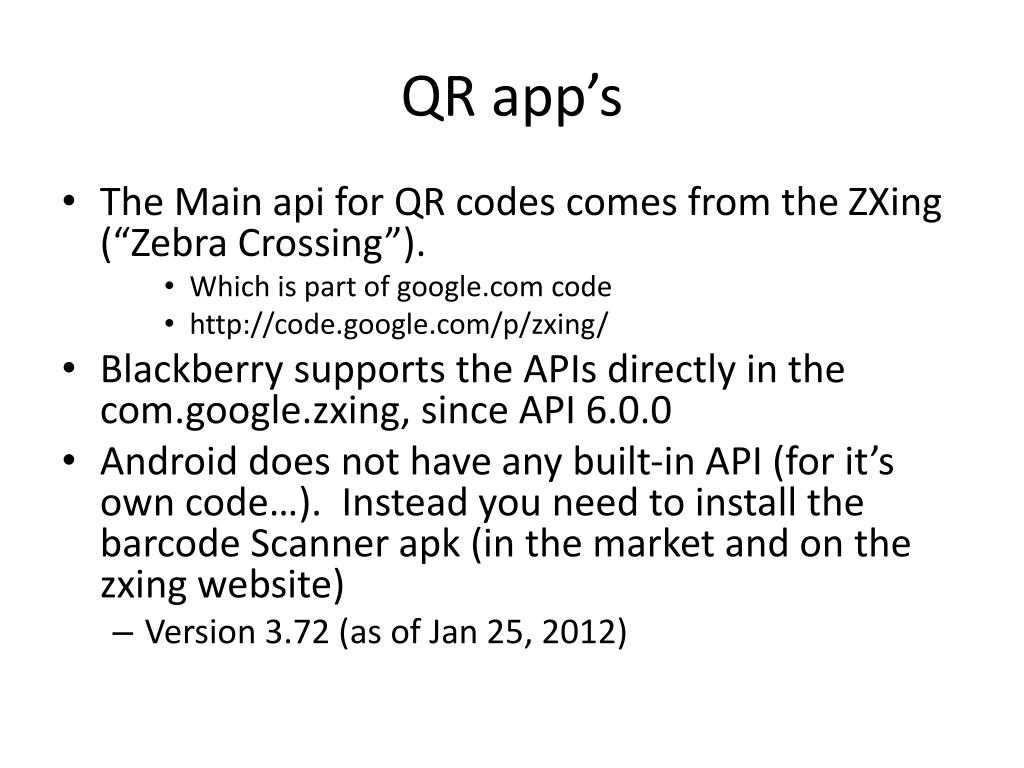 QR app’s

• The Main api for QR codes comes from the ZXing (“Zebra Crossing”).
  • Which is part of google.com code
  • http://code.google.com/p/zxing/
• Blackberry supports the APIs directly in the com.google.zxing, since API 6.0.0
• Android does not have any built-in API (for it’s own code…). Instead you need to install the barcode Scanner apk (in the market and on the zxing website)
  – Version 3.72 (as of Jan 25, 2012)